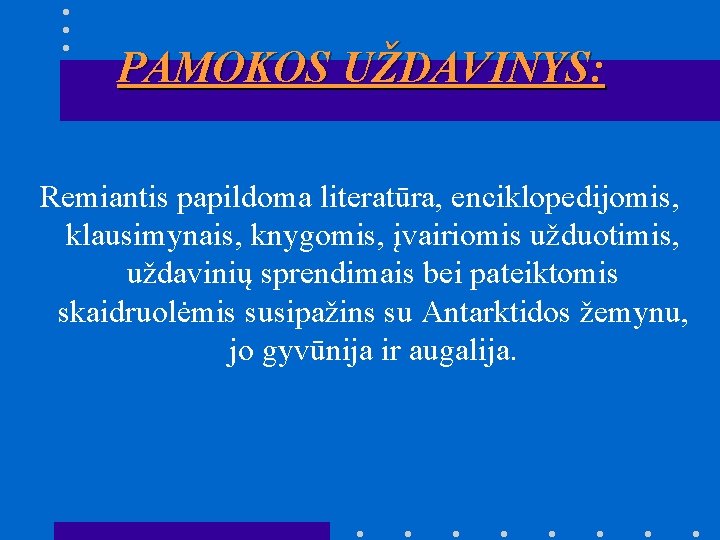 PAMOKOS UŽDAVINYS:

Remiantis papildoma literatūra, enciklopedijomis, klausimynais, knygomis, įvairiomis užduotimis, uždavinių sprendimais bei pateiktomis skaidruolėmis susipažins su Antarktidos žemynu, jo gyvūnija ir augalija.